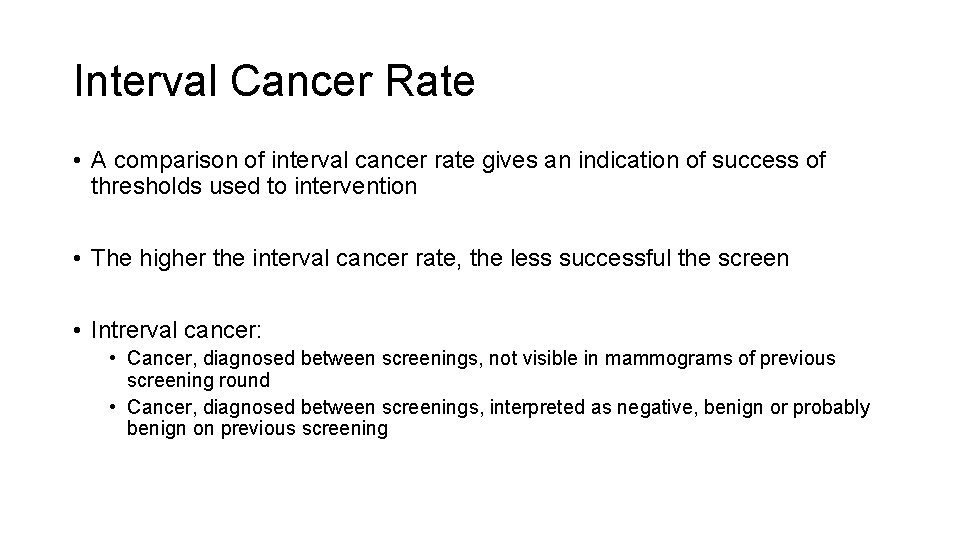 Interval Cancer Rate

• A comparison of interval cancer rate gives an indication of success of thresholds used to intervention

• The higher the interval cancer rate, the less successful the screen

• Intrerval cancer:
  • Cancer, diagnosed between screenings, not visible in mammograms of previous screening round
  • Cancer, diagnosed between screenings, interpreted as negative, benign or probably benign on previous screening